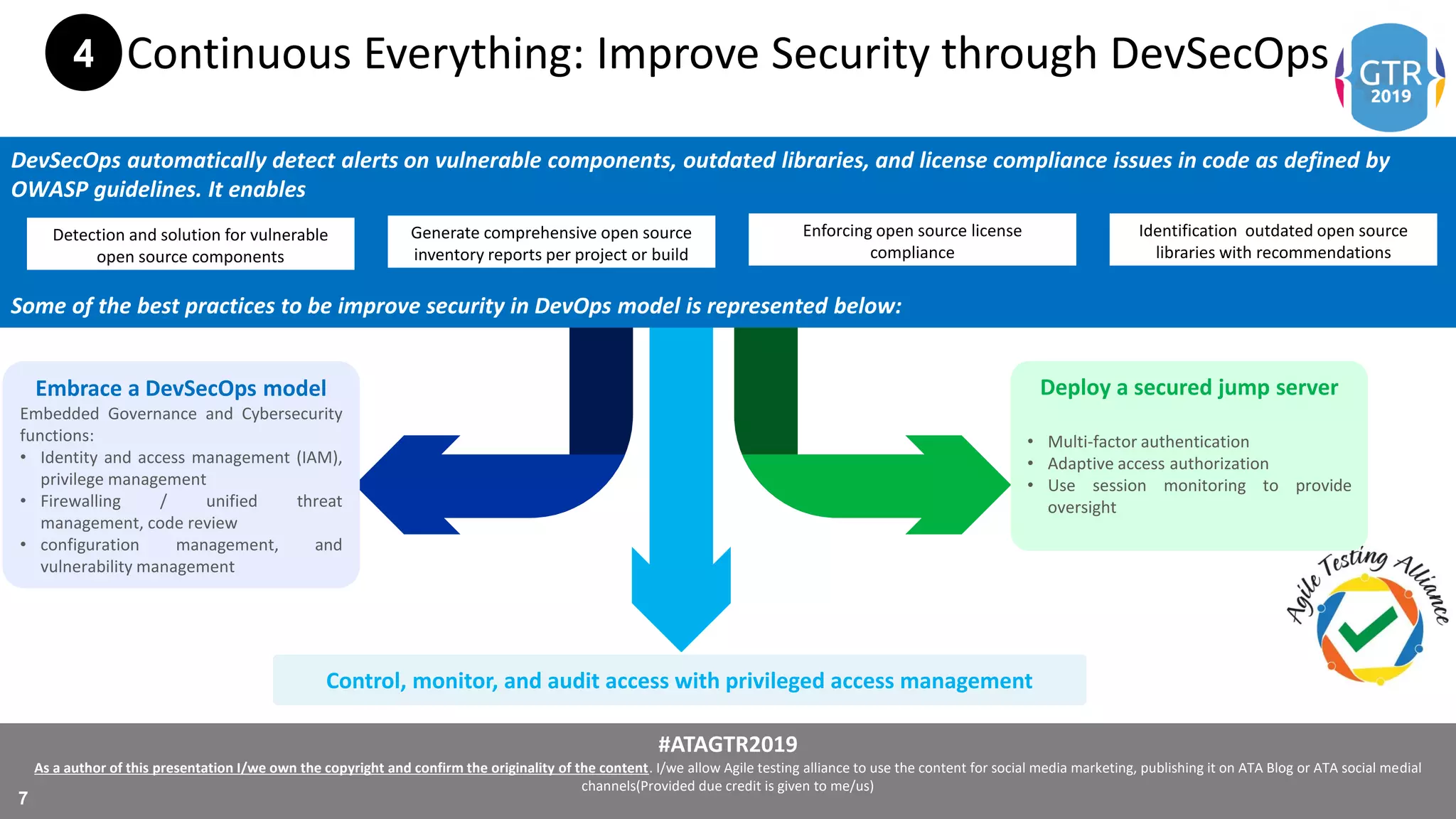 4 Continuous Everything: Improve Security through DevSecOps

GTR 2019

DevSecOps automatically detect alerts on vulnerable components, outdated libraries, and license compliance issues in code as defined by OWASP guidelines. It enables

Detection and solution for vulnerable open source components

Generate comprehensive open source inventory reports per project or build

Enforcing open source license compliance

Identification outdated open source libraries with recommendations

Some of the best practices to be improve security in DevOps model is represented below:

Embrace a DevSecOps model
Embedded Governance and Cybersecurity functions:
• Identity and access management (IAM), privilege management
• Firewalling / unified threat management, code review
• configuration management, and vulnerability management

Deploy a secured jump server
• Multi-factor authentication
• Adaptive access authorization
• Use session monitoring to provide oversight

Agile Testing Alliance

Control, monitor, and audit access with privileged access management

#ATAGTR2019
As a author of this presentation I/we own the copyright and confirm the originality of the content. I/we allow Agile testing alliance to use the content for social media marketing, publishing it on ATA Blog or ATA social medial channels(Provided due credit is given to me/us)

7